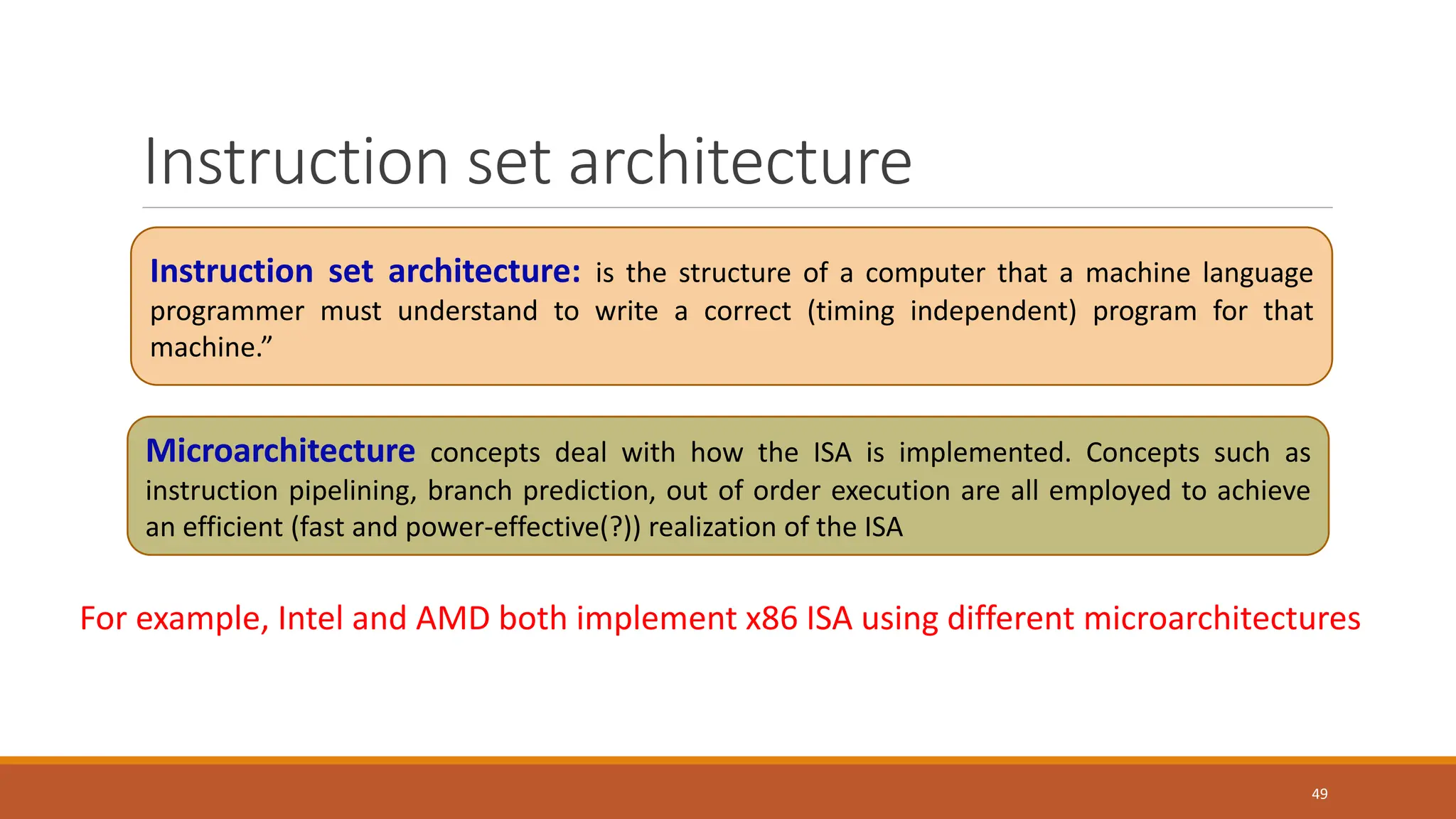 Instruction set architecture

Instruction set architecture: is the structure of a computer that a machine language programmer must understand to write a correct (timing independent) program for that machine.”

Microarchitecture concepts deal with how the ISA is implemented. Concepts such as instruction pipelining, branch prediction, out of order execution are all employed to achieve an efficient (fast and power-effective(?)) realization of the ISA

For example, Intel and AMD both implement x86 ISA using different microarchitectures

49